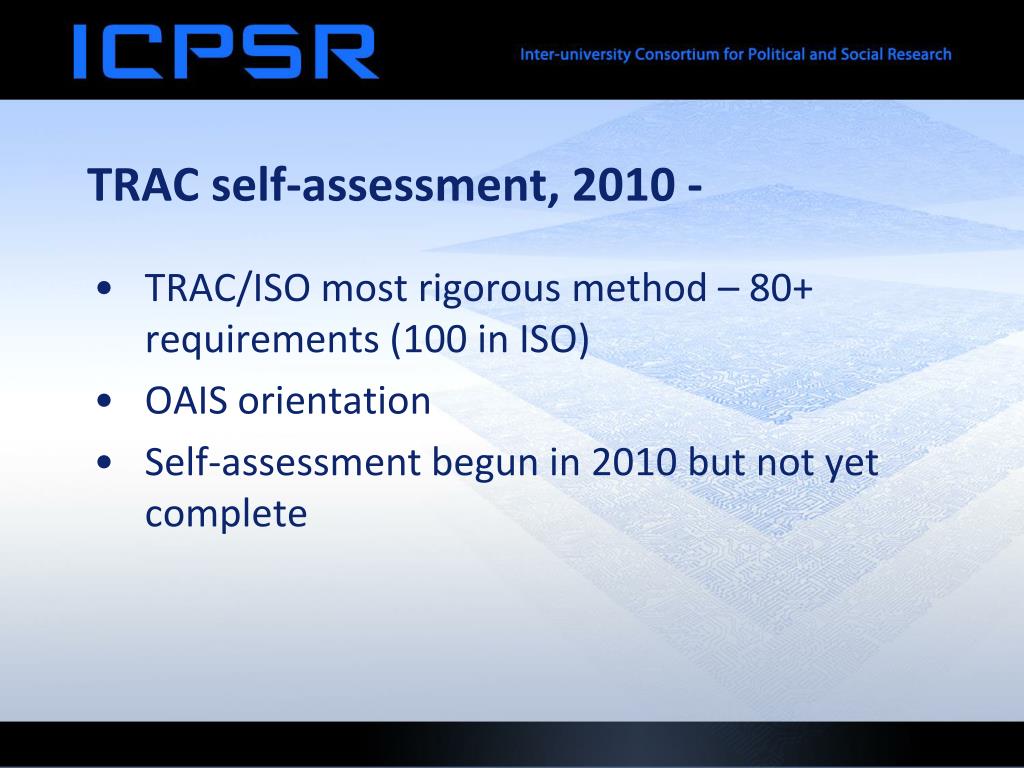 ICPSR

Inter-university Consortium for Political and Social Research

TRAC self-assessment, 2010 -

• TRAC/ISO most rigorous method – 80+ requirements (100 in ISO)
• OAIS orientation
• Self-assessment begun in 2010 but not yet complete